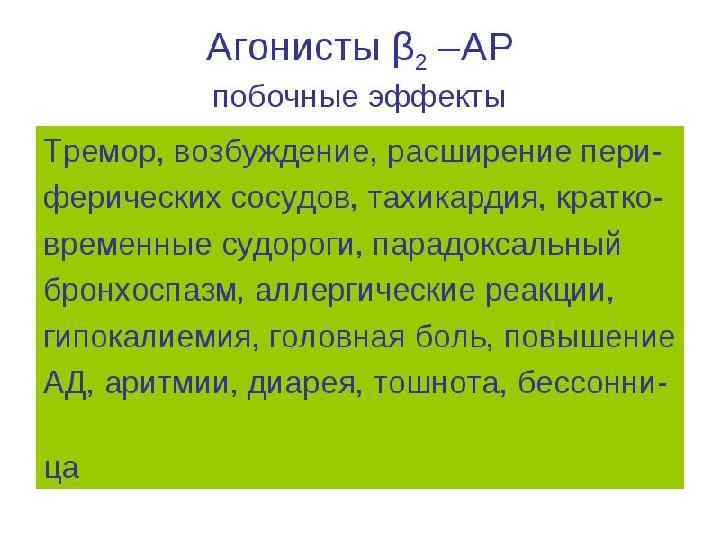 Агонисты $\beta_2$ –АР
побочные эффекты

Тремор, возбуждение, расширение периферических сосудов, тахикардия, кратковременные судороги, парадоксальный бронхоспазм, аллергические реакции, гипокалиемия, головная боль, повышение АД, аритмии, диарея, тошнота, бессонница